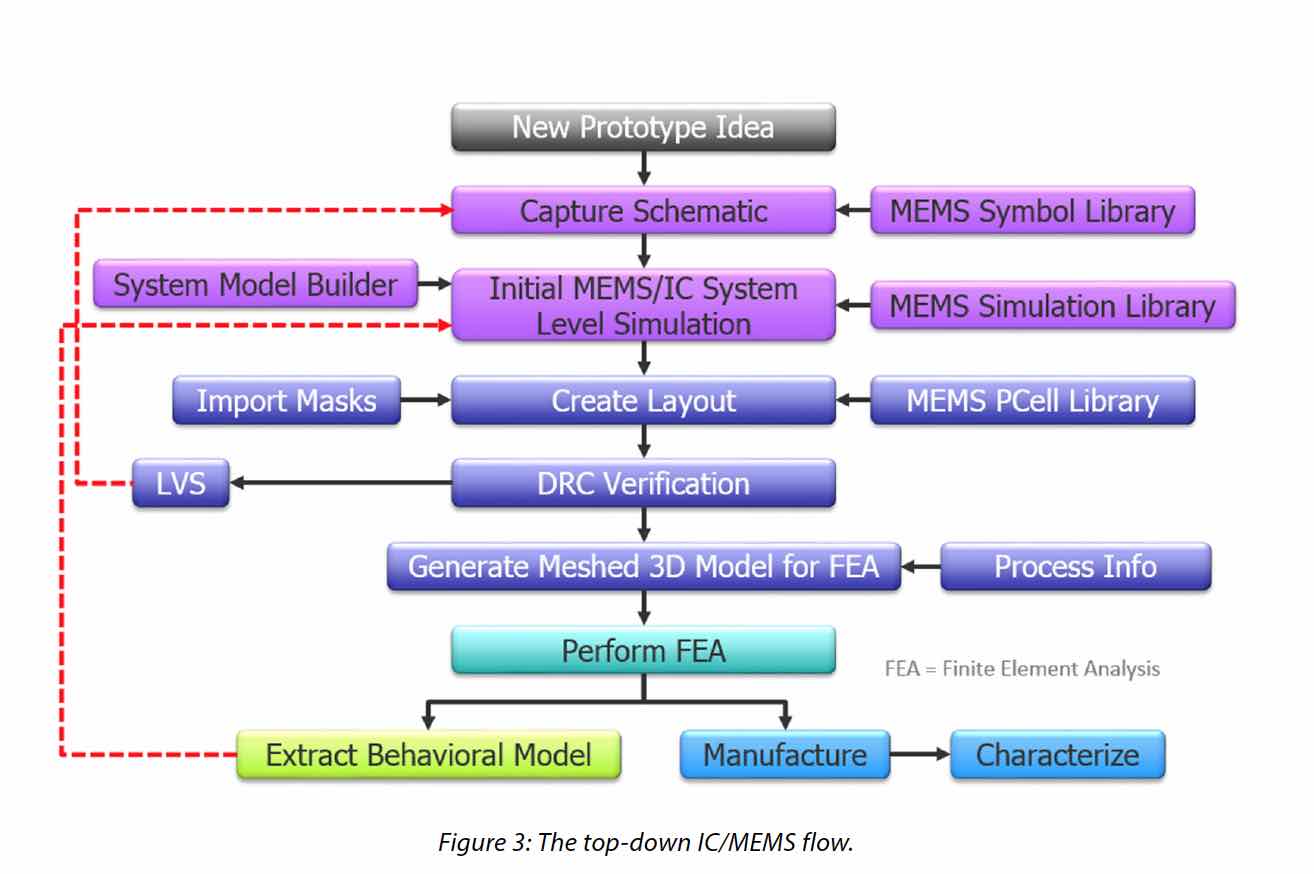 New Prototype Idea

Capture Schematic

MEMS Symbol Library

System Model Builder

Initial MEMS/IC System Level Simulation

MEMS Simulation Library

Import Masks

Create Layout

MEMS PCell Library

LVS

DRC Verification

Generate Meshed 3D Model for FEA

Process Info

Perform FEA

FEA = Finite Element Analysis

Extract Behavioral Model

Manufacture

Characterize

Figure 3: The top-down IC/MEMS flow.